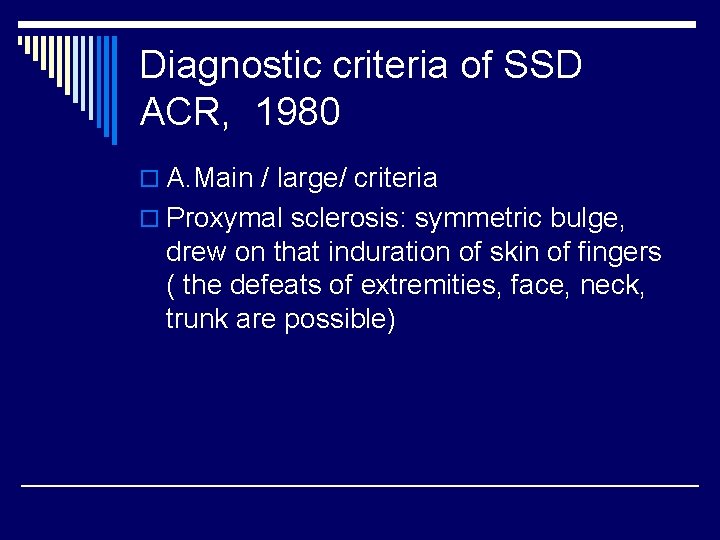 Diagnostic criteria of SSD ACR, 1980

A.Main / large/ criteria

Proxymal sclerosis: symmetric bulge, drew on that induration of skin of fingers ( the defeats of extremities, face, neck, trunk are possible)